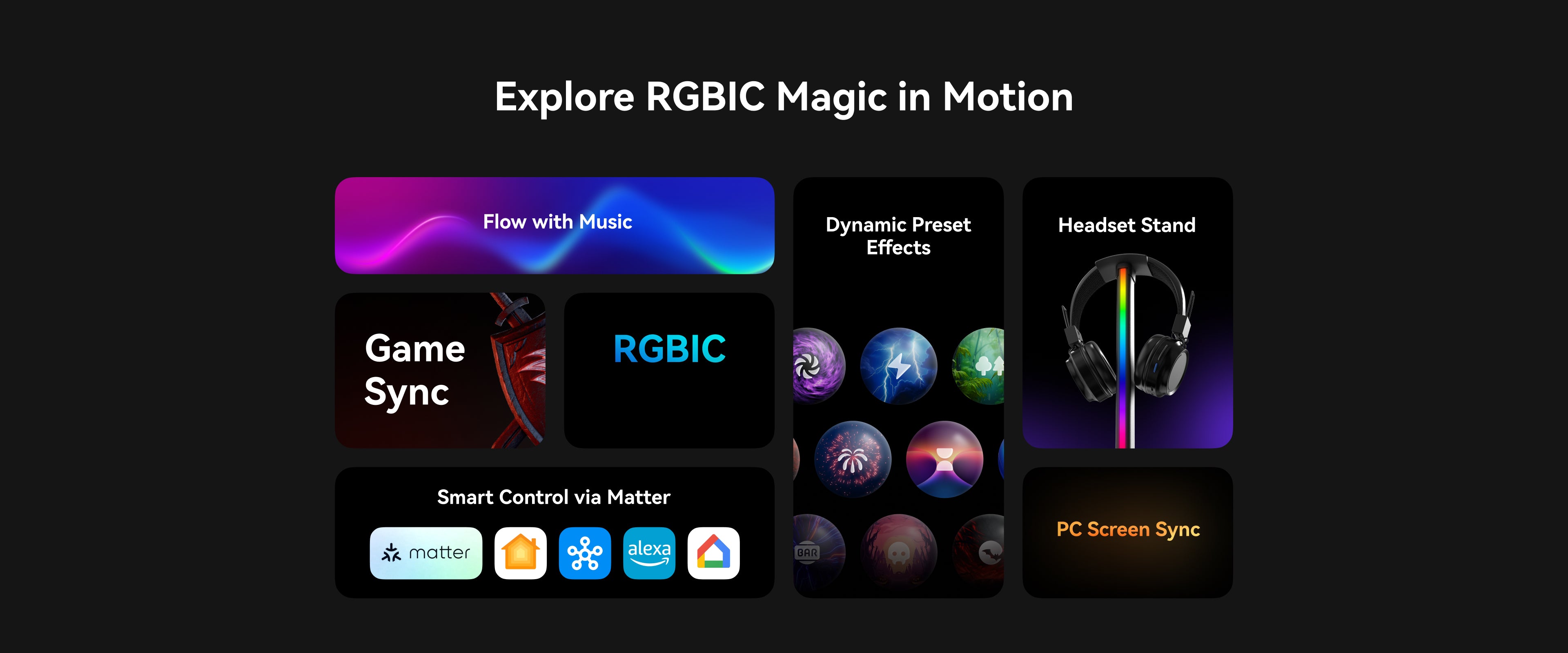 Explore RGBIC Magic in Motion

Flow with Music

Game Sync

RGBIC

Smart Control via Matter

matter

alexa

Dynamic Preset Effects

BAR

Headset Stand

PC Screen Sync